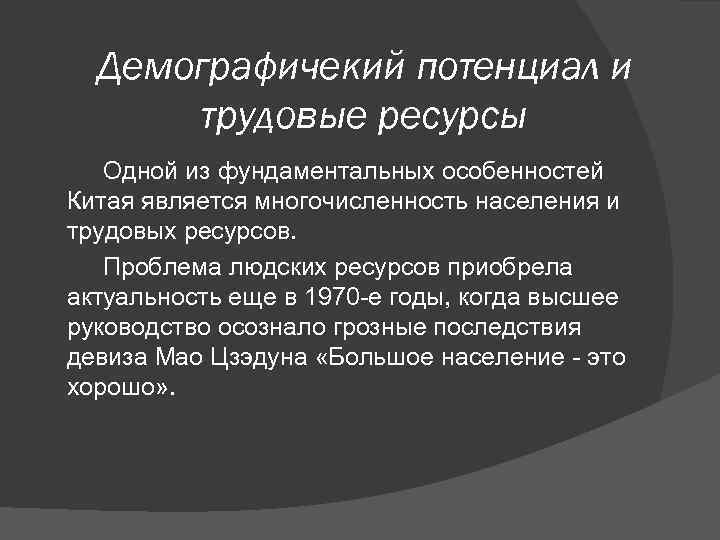 Демографичекий потенциал и трудовые ресурсы

Одной из фундаментальных особенностей Китая является многочисленность населения и трудовых ресурсов.

Проблема людских ресурсов приобрела актуальность еще в 1970-е годы, когда высшее руководство осознало грозные последствия девиза Мао Цзэдуна «Большое население - это хорошо».